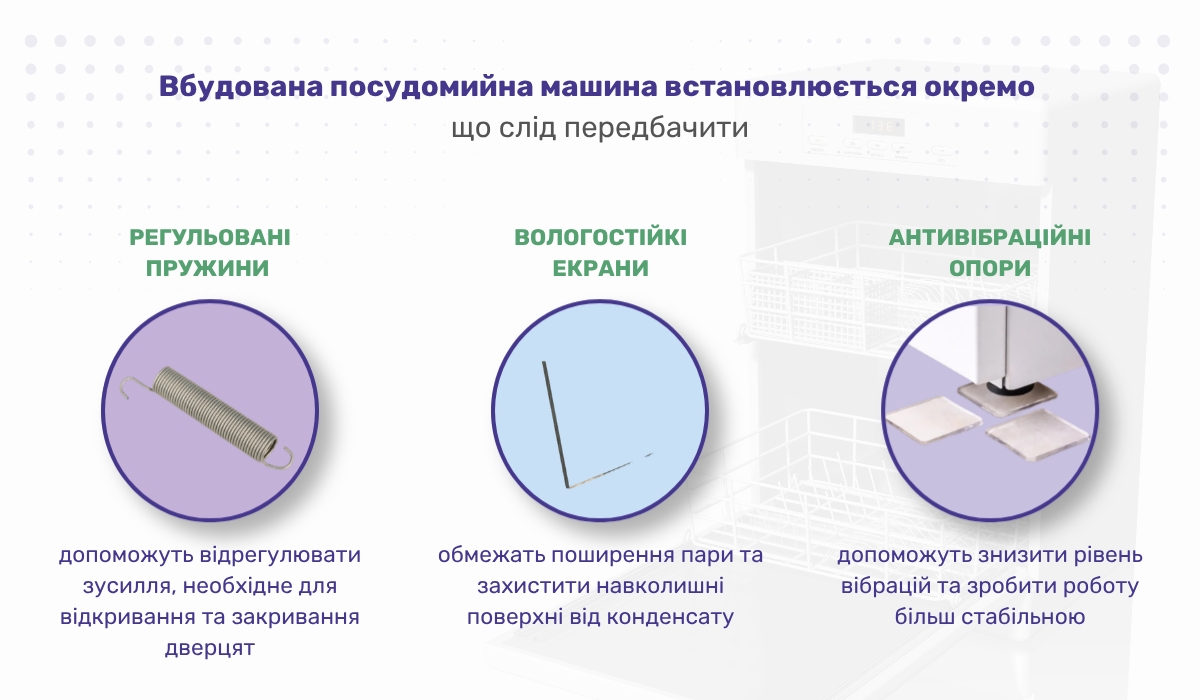 Вбудована посудомийна машина встановлюється окремо
що слід передбачити

РЕГУЛЬОВАНІ ПРУЖИНИ

допоможуть відрегулювати зусилля, необхідне для відкривання та закривання дверцят

ВОЛОГОСТІЙКІ ЕКРАНИ

обмежать поширення пари та захистити навколишні поверхні від конденсату

АНТИВІБРАЦІЙНІ ОПОРИ

допоможуть знизити рівень вібрацій та зробити роботу більш стабільною